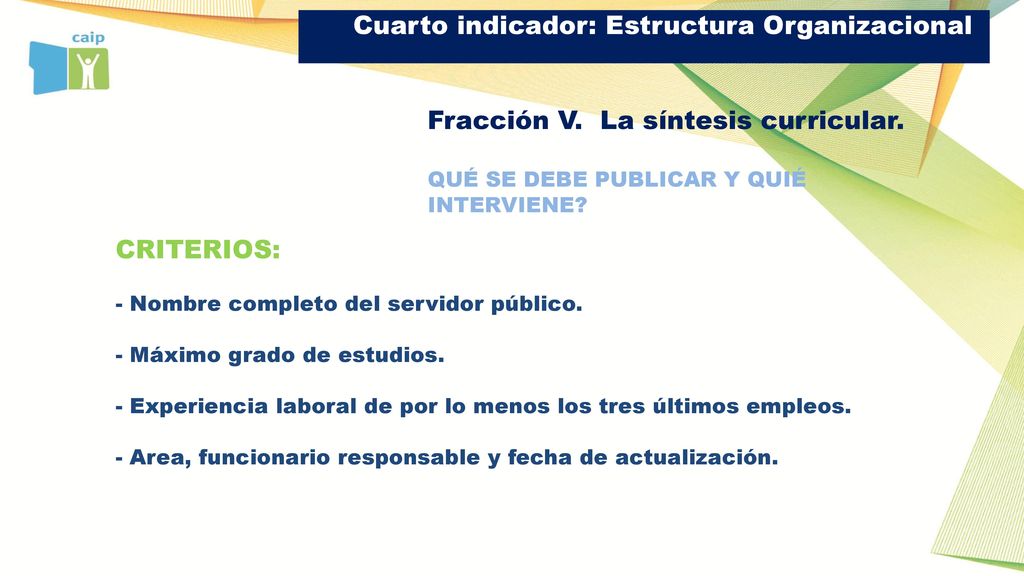 caip

Cuarto indicador: Estructura Organizacional

Fracción V. La síntesis curricular.

QUÉ SE DEBE PUBLICAR Y QUIÉ INTERVIENE?

CRITERIOS:

- Nombre completo del servidor público.

- Máximo grado de estudios.

- Experiencia laboral de por lo menos los tres últimos empleos.

- Area, funcionario responsable y fecha de actualización.